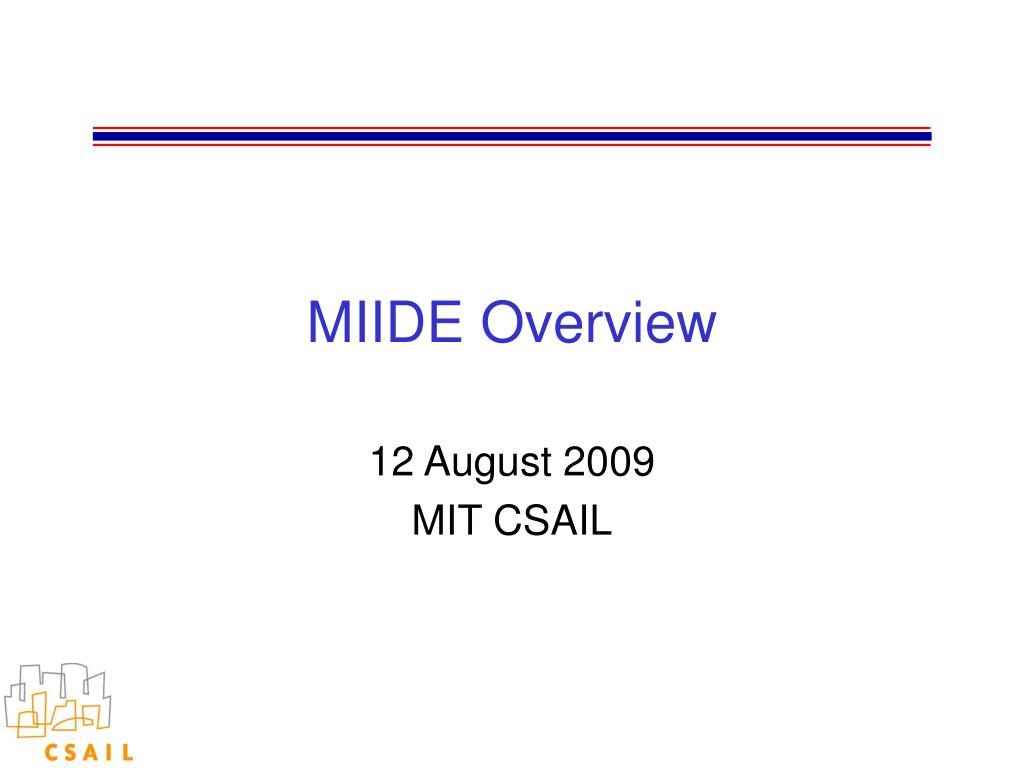 MIIDE Overview

12 August 2009
MIT CSAIL

CSAIL